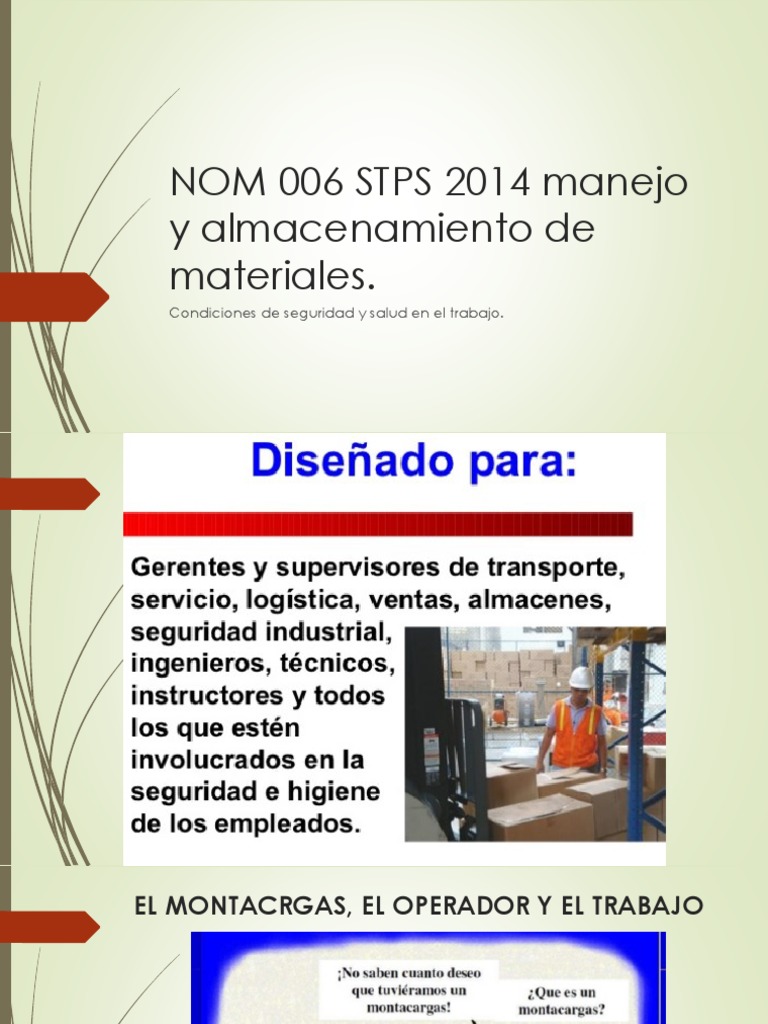 NOM 006 STPS 2014 manejo y almacenamiento de materiales.

Condiciones de seguridad y salud en el trabajo.

Diseñado para:

Gerentes y supervisores de transporte, servicio, logística, ventas, almacenes, seguridad industrial, ingenieros, técnicos, instructores y todos los que estén involucrados en la seguridad e higiene de los empleados.

EL MONTACRGAS, EL OPERADOR Y EL TRABAJO

¡No saben cuanto deseo que tuviéramos un montacargas!

¿Que es un montacargas?